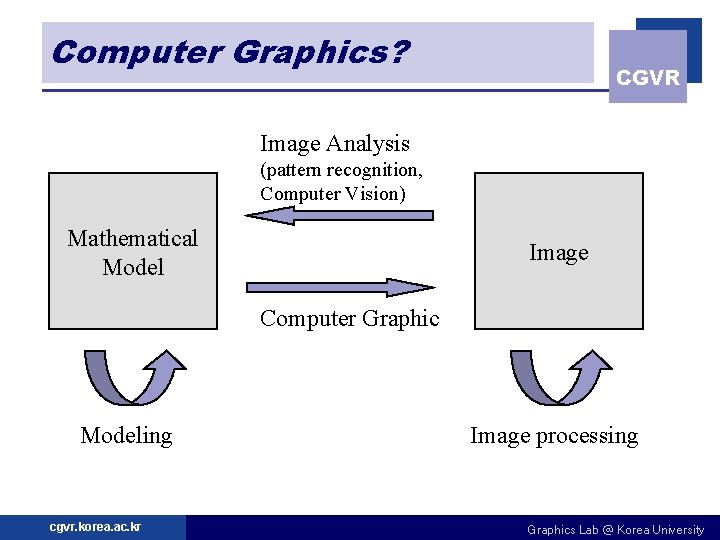 Computer Graphics?

CGVR

Image Analysis
(pattern recognition, Computer Vision)

Mathematical Model

Image

Computer Graphic

Modeling

Image processing

cgvr.korea.ac.kr

Graphics Lab @ Korea University